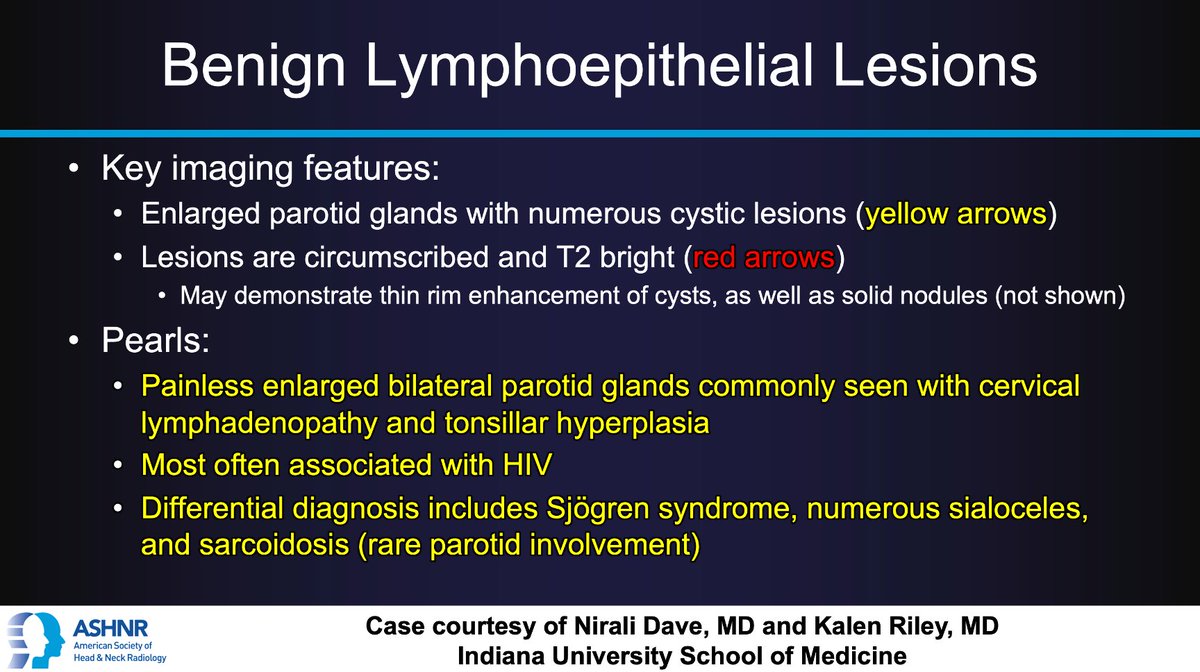 Benign Lymphoepithelial Lesions

• Key imaging features:
  • Enlarged parotid glands with numerous cystic lesions (yellow arrows)
  • Lesions are circumscribed and T2 bright (red arrows)
    • May demonstrate thin rim enhancement of cysts, as well as solid nodules (not shown)
• Pearls:
  • Painless enlarged bilateral parotid glands commonly seen with cervical lymphadenopathy and tonsillar hyperplasia
  • Most often associated with HIV
  • Differential diagnosis includes Sjögren syndrome, numerous sialoceles, and sarcoidosis (rare parotid involvement)

ASHNR
American Society of Head & Neck Radiology

Case courtesy of Nirali Dave, MD and Kalen Riley, MD
Indiana University School of Medicine